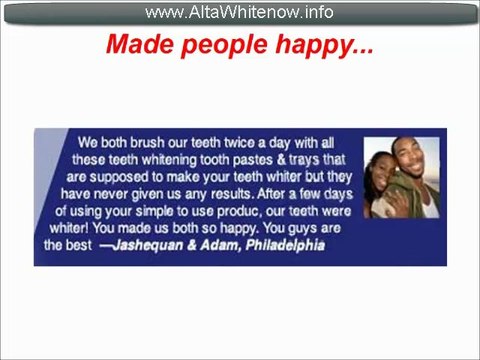 www.AltaWhitenow.info

Made people happy...

We both brush our teeth twice a day with all these teeth whitening tooth pastes & trays that are supposed to make your teeth whiter but they have never given us any results. After a few days of using your simple to use produc, our teeth were whiter! You made us both so happy. You guys are the best —Jashequan & Adam, Philadelphia